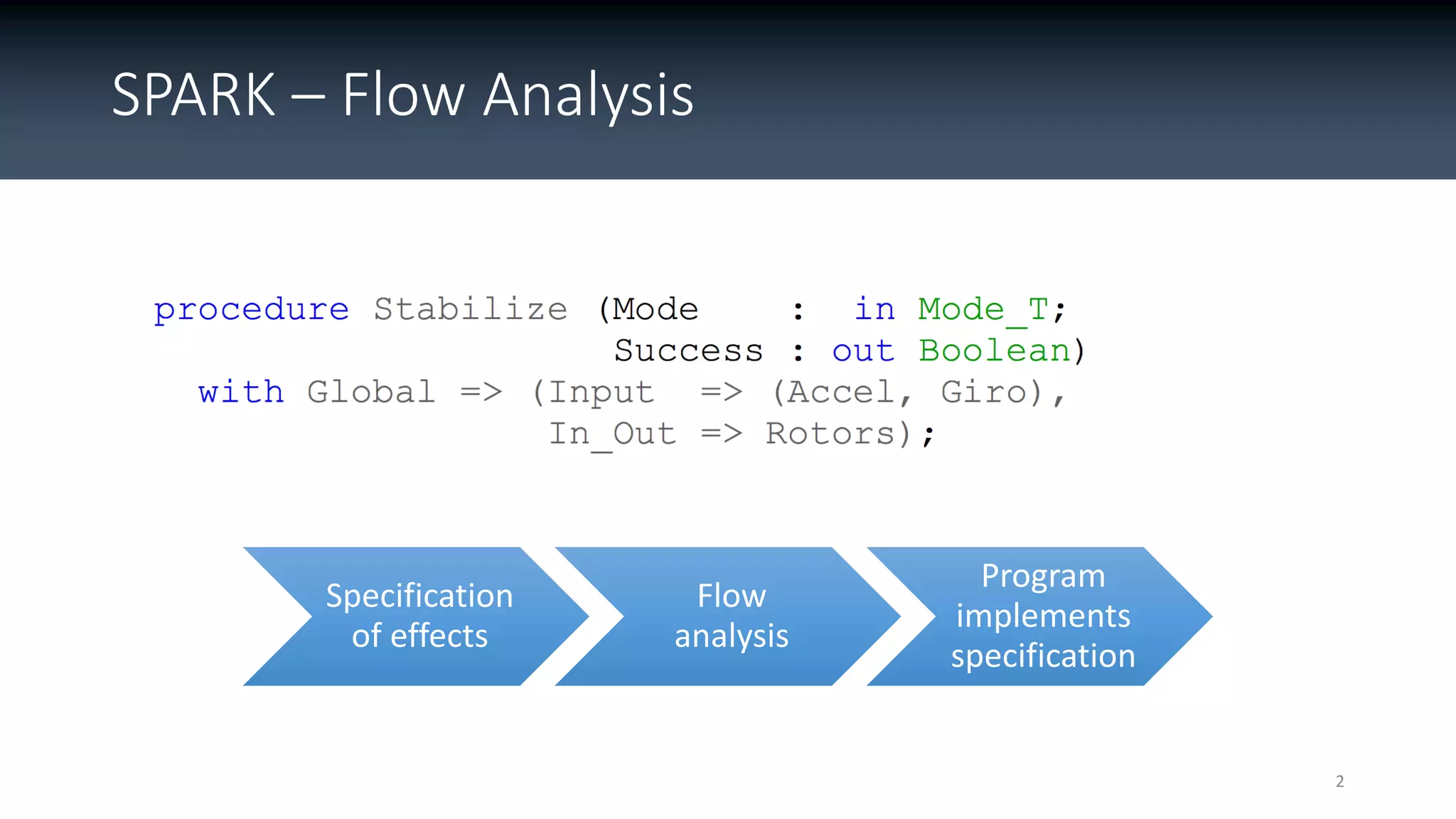 SPARK – Flow Analysis

procedure Stabilize (Mode    :  in Mode_T;
                     Success : out Boolean)
  with Global => (Input  => (Accel, Giro),
                  In_Out => Rotors);

Specification of effects

Flow analysis

Program implements specification

2